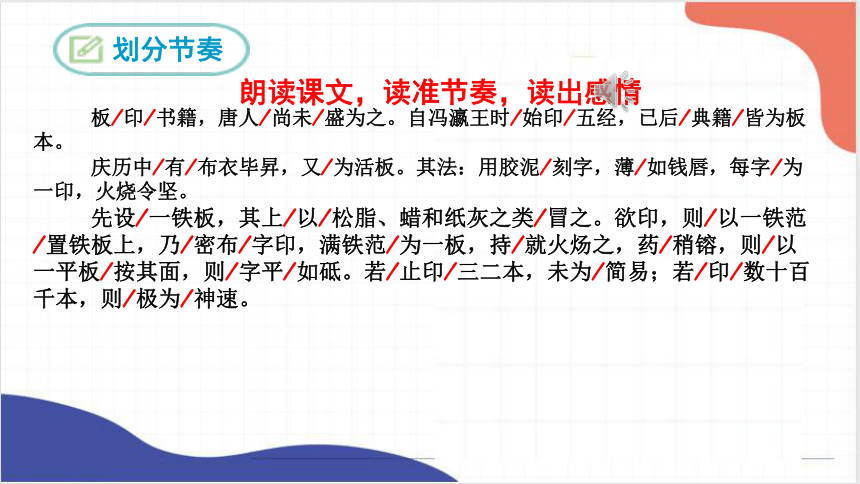 划分节奏

朗读课文，读准节奏，读出感情

板/印/书籍，唐人/尚未/盛为之。自冯瀛王时/始印/五经，已后/典籍/皆为板本。

庆历中/有/布衣毕昇，又/为活板。其法：用胶泥/刻字，薄/如钱唇，每字/为一印，火烧令坚。

先设/一铁板，其上/以/松脂、蜡和纸灰之类/冒之。欲印，则/以一铁范/置铁板上，乃/密布/字印，满铁范/为一板，持/就火炀之，药/稍镕，则/以一平板/按其面，则/字平/如砥。若/止印/三二本，未为/简易；若/印/数十百千本，则/极为/神速。